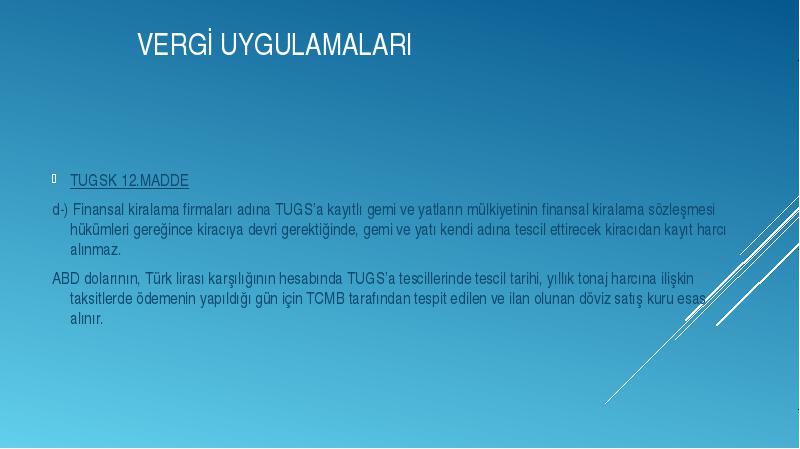 VERGİ UYGULAMALARI

TUGSK 12.MADDE

d-) Finansal kiralama firmaları adına TUGS'a kayıtlı gemi ve yatların mülkiyetinin finansal kiralama sözleşmesi hükümleri gereğince kiracıya devri gerektiğinde, gemi ve yatı kendi adına tescil ettirecek kiracıdan kayıt harcı alınmaz.

ABD dolarının, Türk lirası karşılığının hesabında TUGS'a tescillerinde tescil tarihi, yıllık tonaj harcına ilişkin taksitlerde ödemenin yapıldığı gün için TCMB tarafından tespit edilen ve ilan olunan döviz satış kuru esas alınır.